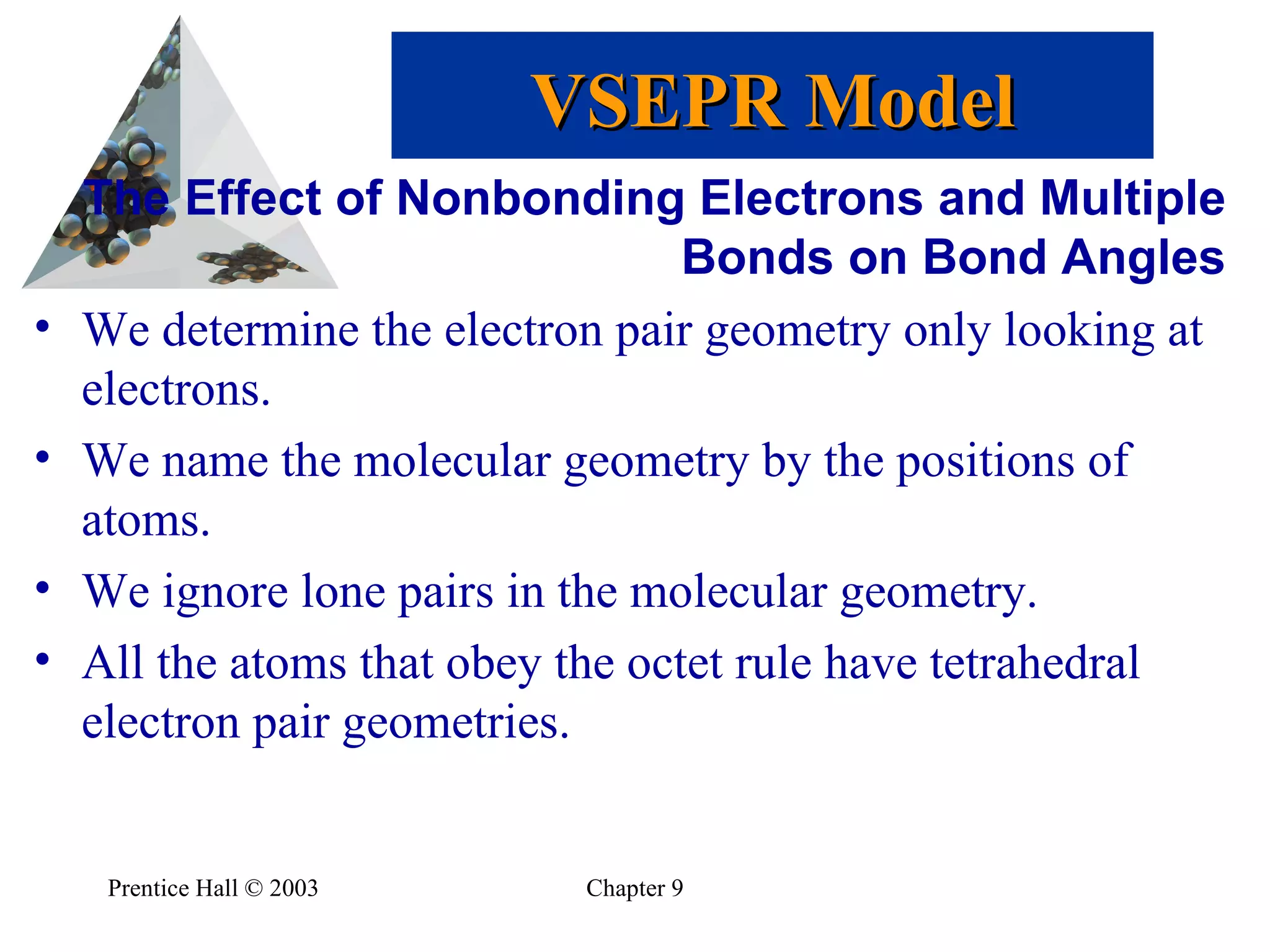 VSEPR Model

The Effect of Nonbonding Electrons and Multiple Bonds on Bond Angles

• We determine the electron pair geometry only looking at electrons.
• We name the molecular geometry by the positions of atoms.
• We ignore lone pairs in the molecular geometry.
• All the atoms that obey the octet rule have tetrahedral electron pair geometries.

Prentice Hall © 2003

Chapter 9